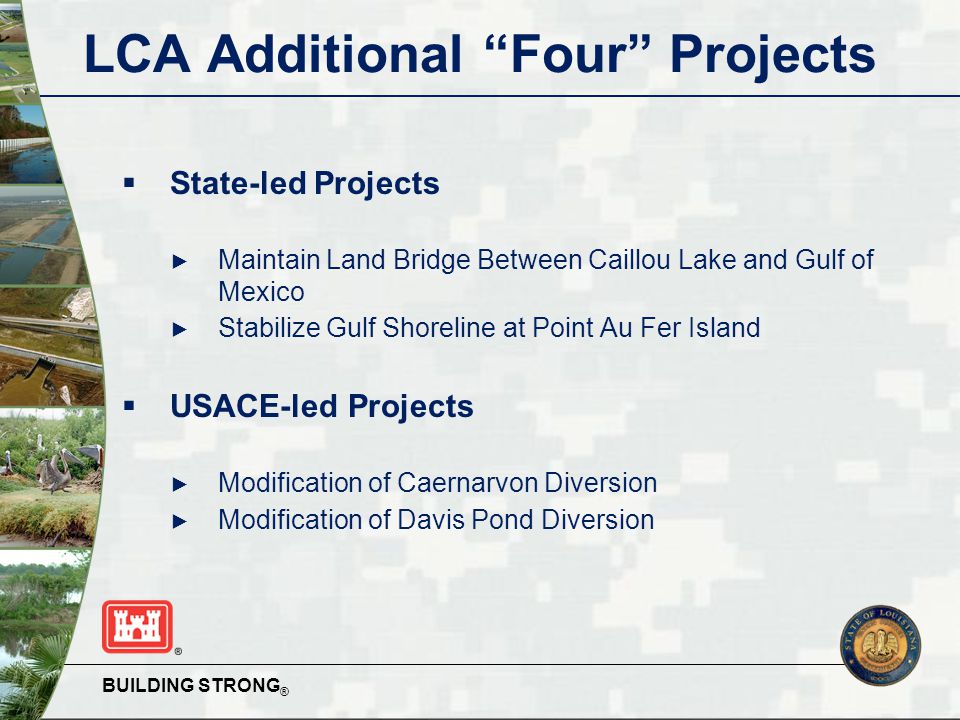 LCA Additional “Four” Projects

▪ State-led Projects

► Maintain Land Bridge Between Caillou Lake and Gulf of Mexico
► Stabilize Gulf Shoreline at Point Au Fer Island

▪ USACE-led Projects

► Modification of Caernarvon Diversion
► Modification of Davis Pond Diversion

®

BUILDING STRONG®

STATE OF LOUISIANA